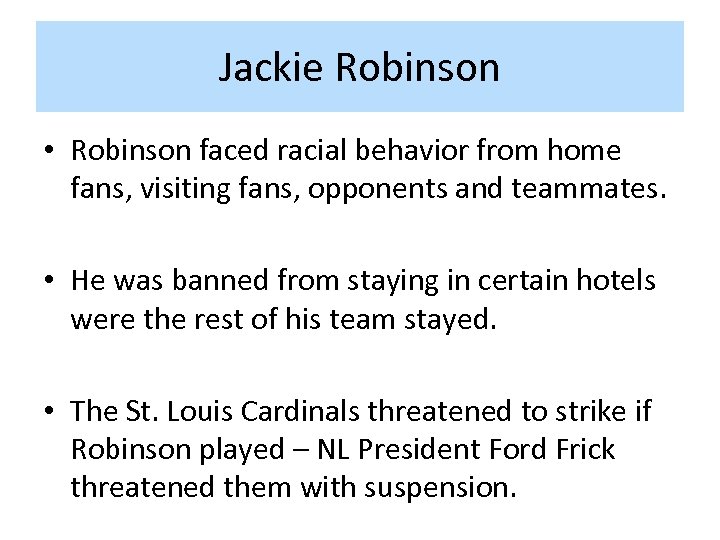 Jackie Robinson

• Robinson faced racial behavior from home fans, visiting fans, opponents and teammates.

• He was banned from staying in certain hotels were the rest of his team stayed.

• The St. Louis Cardinals threatened to strike if Robinson played – NL President Ford Frick threatened them with suspension.